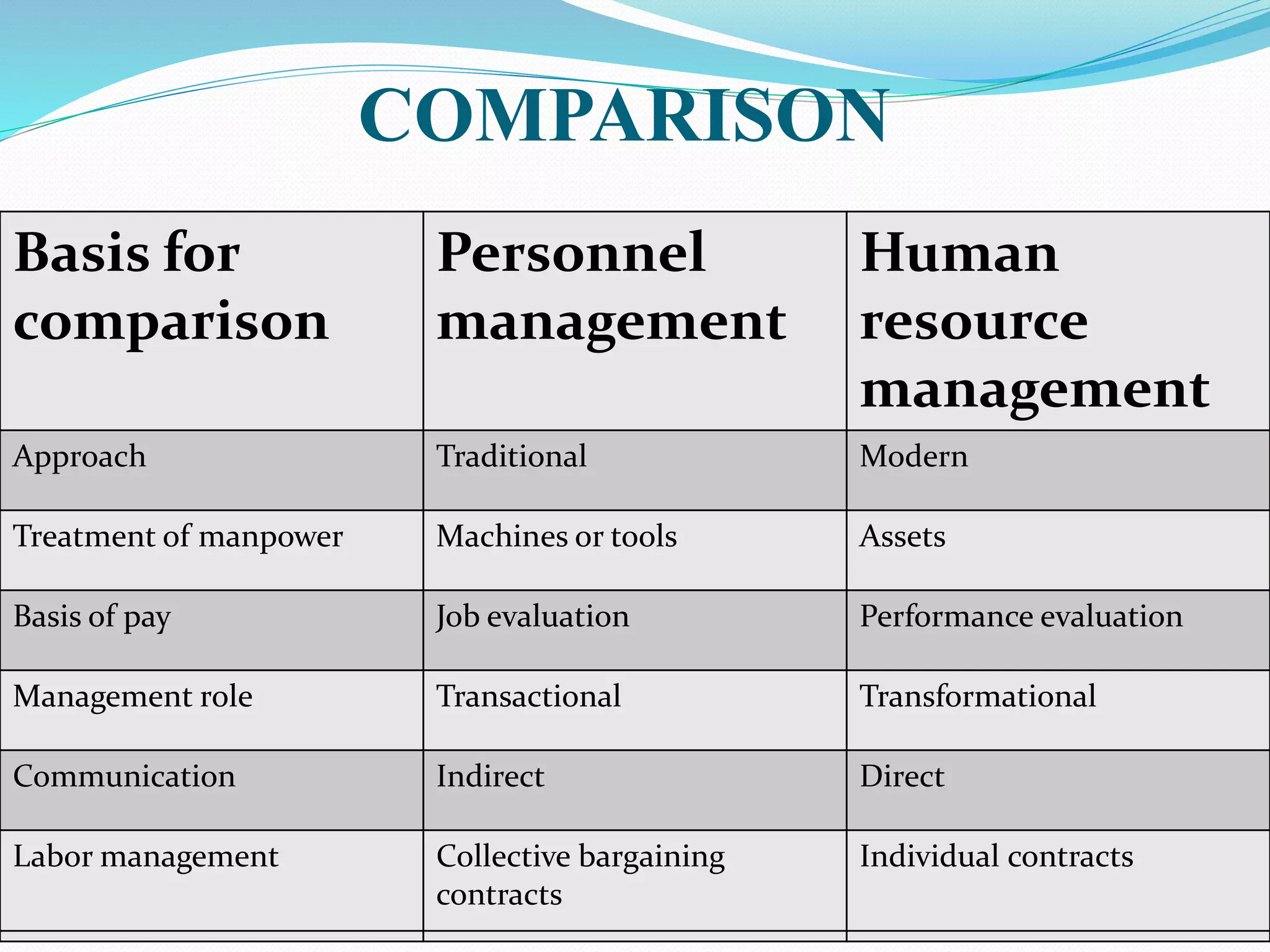 COMPARISON

| Basis for comparison | Personnel management | Human resource management |
|---|---|---|
| Approach | Traditional | Modern |
| Treatment of manpower | Machines or tools | Assets |
| Basis of pay | Job evaluation | Performance evaluation |
| Management role | Transactional | Transformational |
| Communication | Indirect | Direct |
| Labor management | Collective bargaining contracts | Individual contracts |